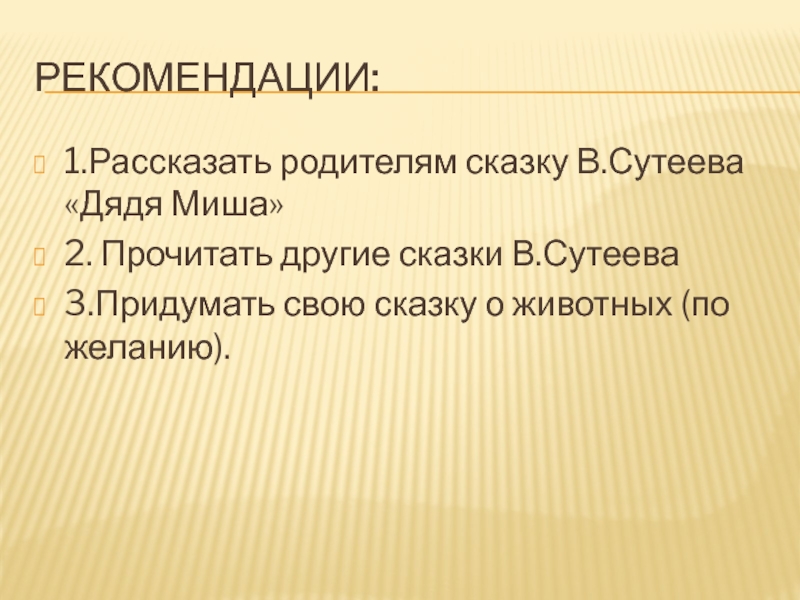 РЕКОМЕНДАЦИИ:

1.Рассказать родителям сказку В.Сутеева «Дядя Миша»

2. Прочитать другие сказки В.Сутеева

3.Придумать свою сказку о животных (по желанию).